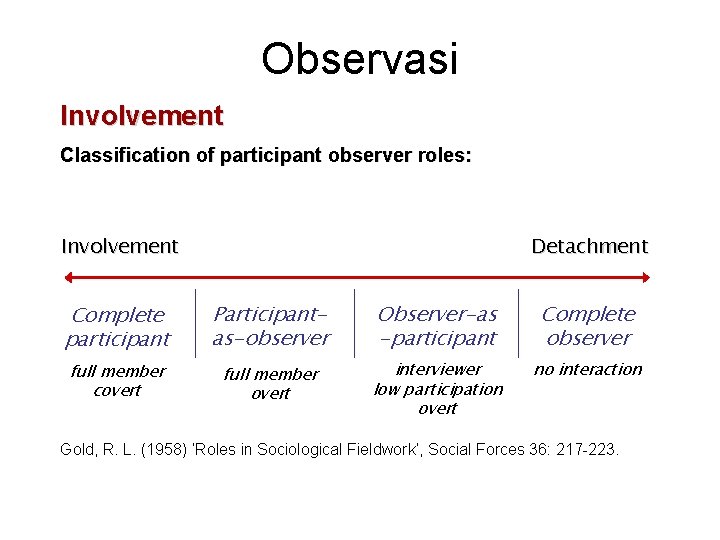 Observasi

Involvement

Classification of participant observer roles:

Involvement

Detachment

Complete participant

full member
covert

Participant-as-observer

full member
overt

Observer-as-participant

interviewer
low participation
overt

Complete observer

no interaction

Gold, R. L. (1958) 'Roles in Sociological Fieldwork', Social Forces 36: 217-223.